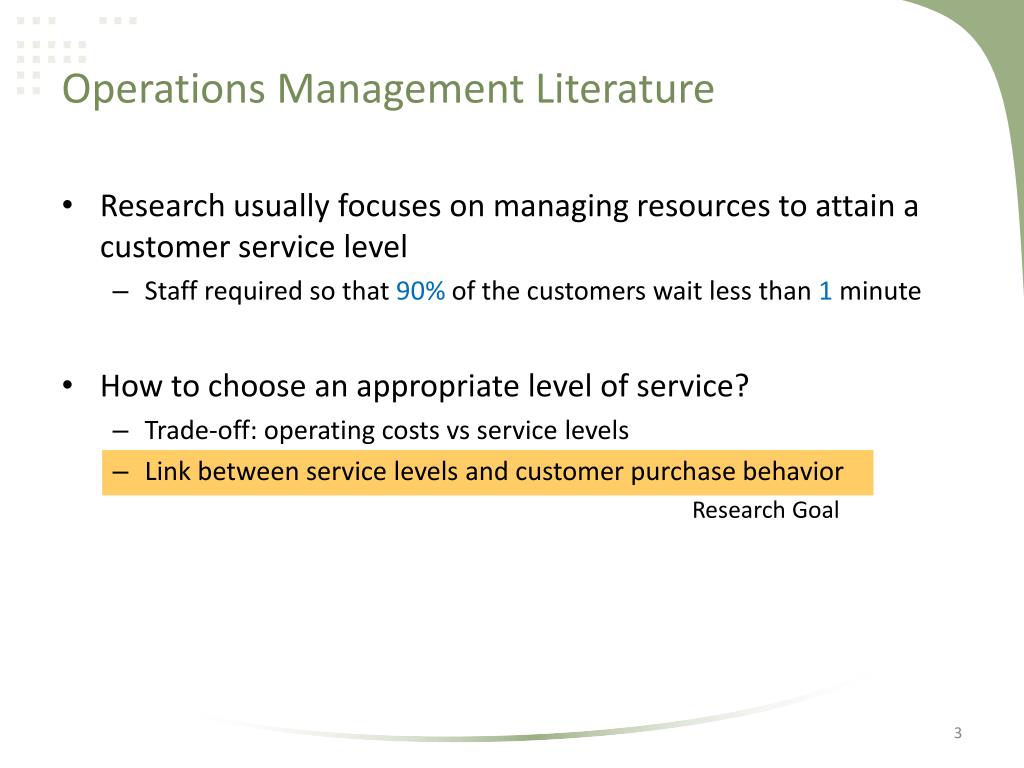 Operations Management Literature

• Research usually focuses on managing resources to attain a customer service level
– Staff required so that 90% of the customers wait less than 1 minute

• How to choose an appropriate level of service?
– Trade-off: operating costs vs service levels
– Link between service levels and customer purchase behavior

Research Goal

3